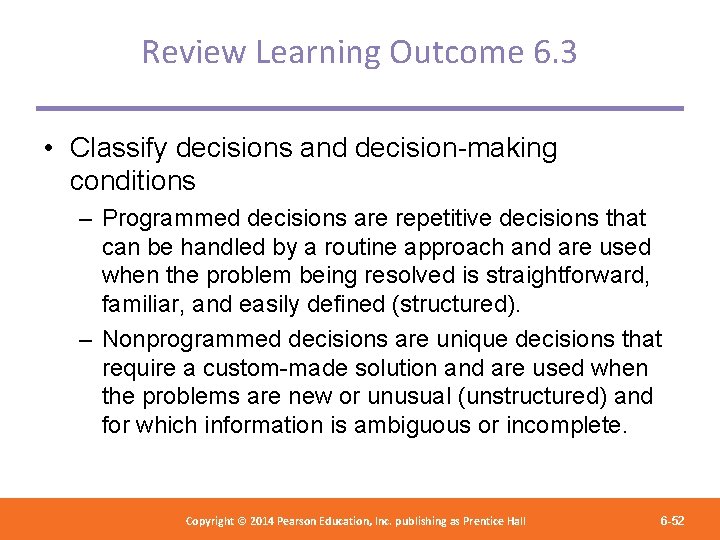 Review Learning Outcome 6.3

• Classify decisions and decision-making conditions

– Programmed decisions are repetitive decisions that can be handled by a routine approach and are used when the problem being resolved is straightforward, familiar, and easily defined (structured).

– Nonprogrammed decisions are unique decisions that require a custom-made solution and are used when the problems are new or unusual (unstructured) and for which information is ambiguous or incomplete.

Copyright © 2014 Pearson Education, Inc. publishing as Prentice Hall

6-52